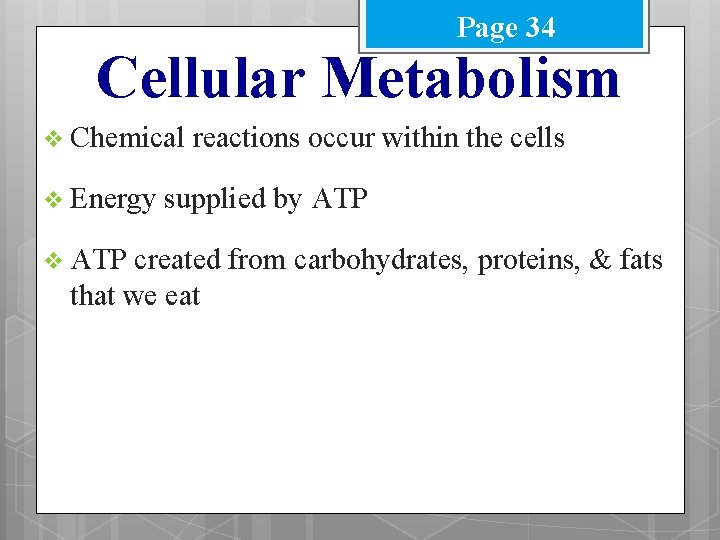 Page 34

Cellular Metabolism

❖ Chemical reactions occur within the cells

❖ Energy supplied by ATP

❖ ATP created from carbohydrates, proteins, & fats that we eat